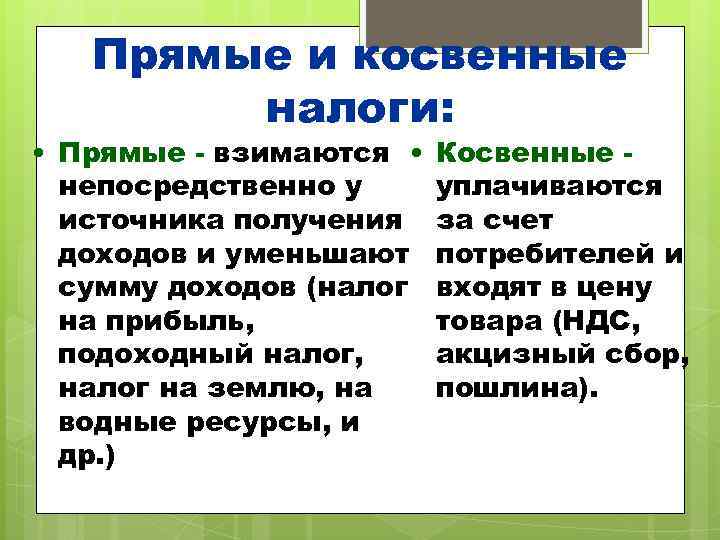 Прямые и косвенные налоги:

• Прямые - взимаются непосредственно у источника получения доходов и уменьшают сумму доходов (налог на прибыль, подоходный налог, налог на землю, на водные ресурсы, и др.)

• Косвенные - уплачиваются за счет потребителей и входят в цену товара (НДС, акцизный сбор, пошлина).